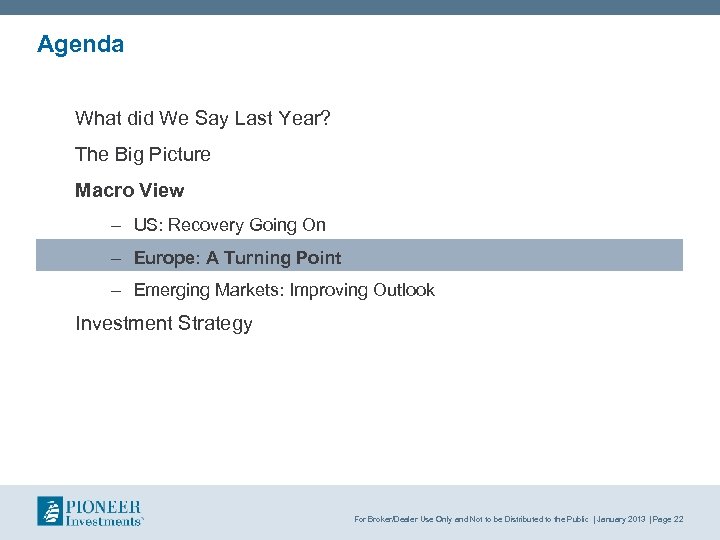 Agenda

What did We Say Last Year?

The Big Picture

Macro View

– US: Recovery Going On

– Europe: A Turning Point

– Emerging Markets: Improving Outlook

Investment Strategy

PIONEER Investments

For Broker/Dealer Use Only and Not to be Distributed to the Public | January 2013 | Page 22